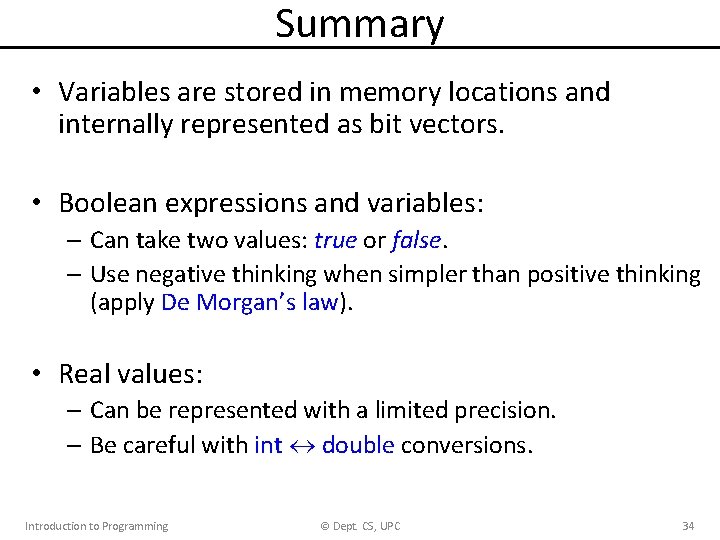 Summary

• Variables are stored in memory locations and internally represented as bit vectors.

• Boolean expressions and variables:
– Can take two values: true or false.
– Use negative thinking when simpler than positive thinking (apply De Morgan's law).

• Real values:
– Can be represented with a limited precision.
– Be careful with int $\leftrightarrow$ double conversions.

Introduction to Programming © Dept. CS, UPC 34